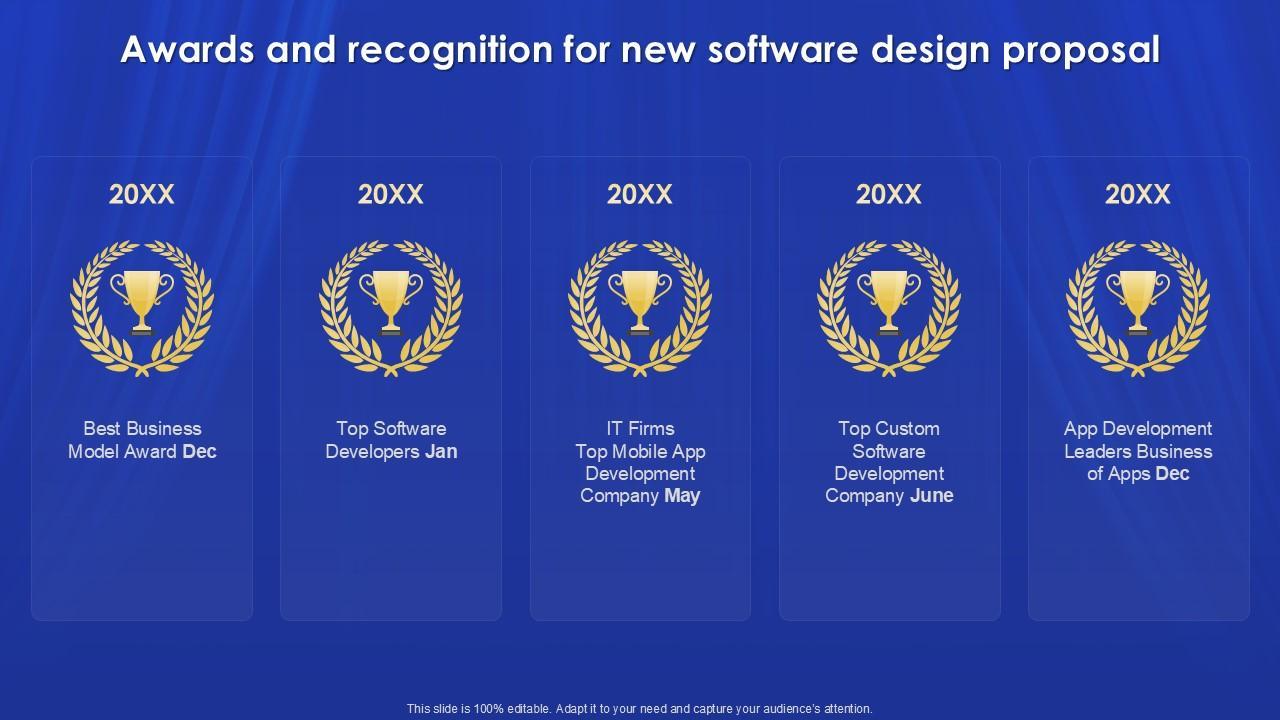 Awards and recognition for new software design proposal

20XX

Best Business Model Award Dec

20XX

Top Software Developers Jan

20XX

IT Firms Top Mobile App Development Company May

20XX

Top Custom Software Development Company June

20XX

App Development Leaders Business of Apps Dec

This slide is 100% editable. Adapt it to your need and capture your audience's attention.